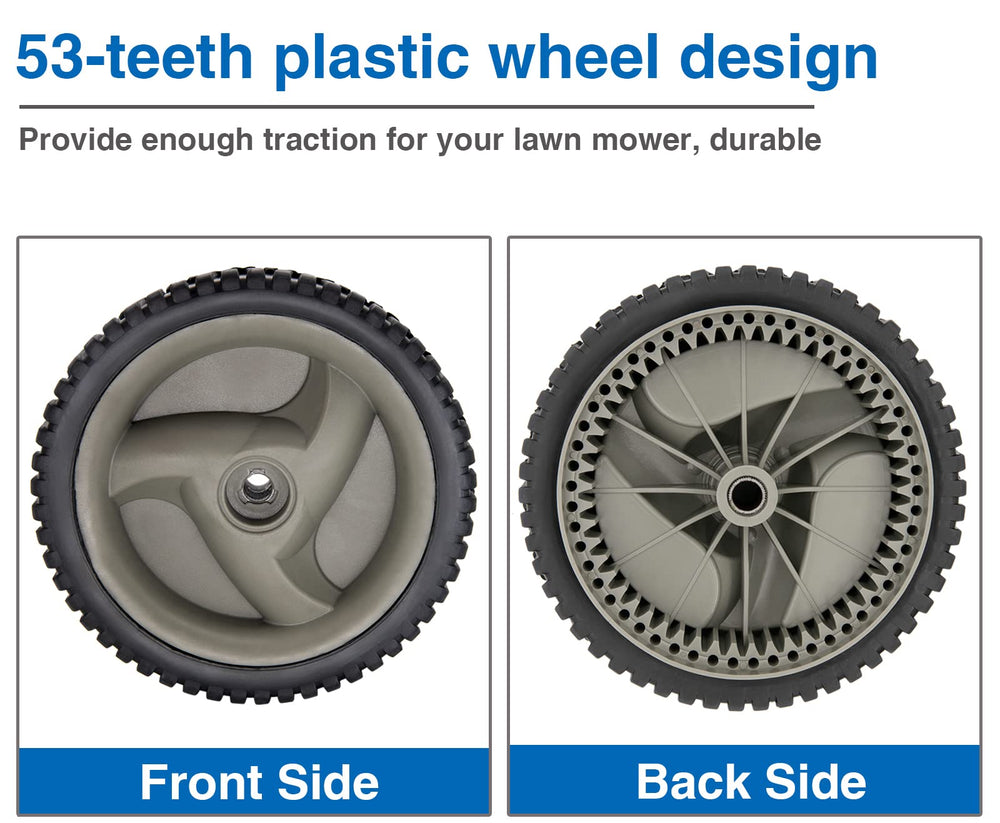 53-teeth plastic wheel design

Provide enough traction for your lawn mower, durable

Front Side

Back Side